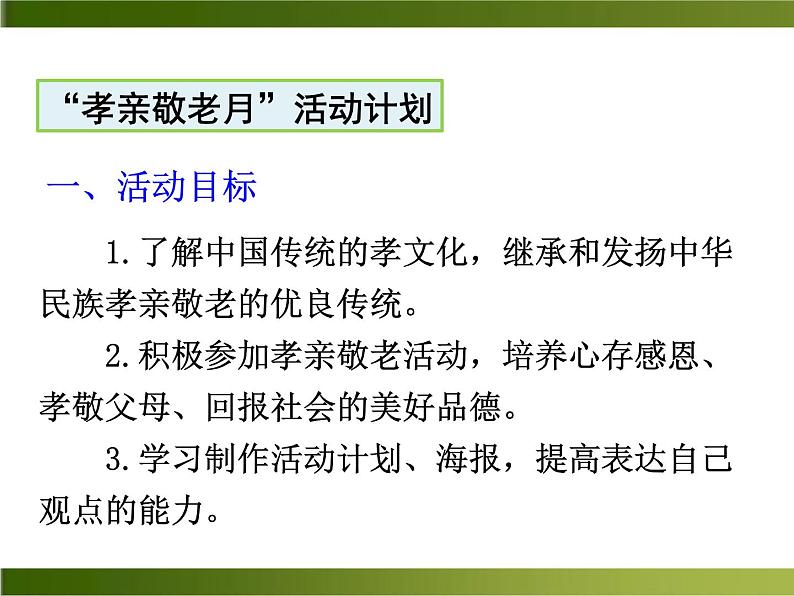 “孝亲敬老月”活动计划

一、活动目标

1.了解中国传统的孝文化，继承和发扬中华民族孝亲敬老的优良传统。

2.积极参加孝亲敬老活动，培养心存感恩、孝敬父母、回报社会的美好品德。

3.学习制作活动计划、海报，提高表达自己观点的能力。